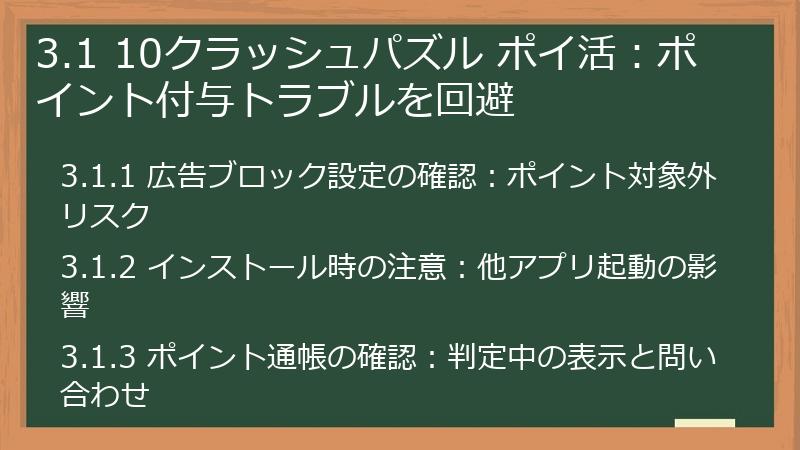 3.1 10クラッシュパズル ポイ活：ポイント付与トラブルを回避

3.1.1 広告ブロック設定の確認：ポイント対象外リスク

3.1.2 インストール時の注意：他アプリ起動の影響

3.1.3 ポイント通帳の確認：判定中の表示と問い合わせ